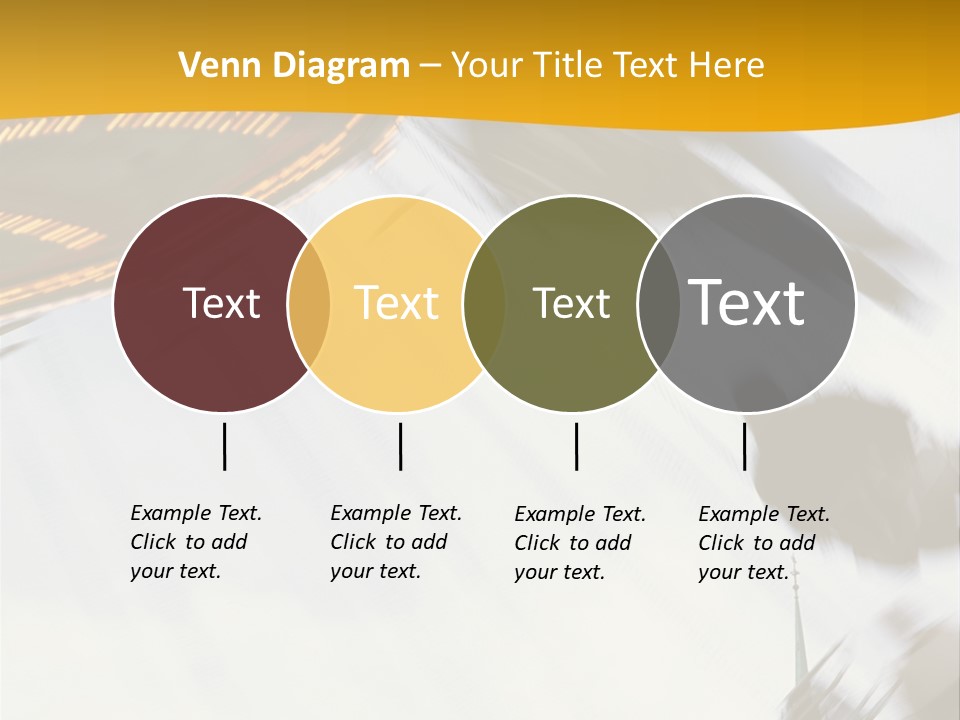 Venn Diagram – Your Title Text Here

Text

Text

Text

Text

Example Text. Click to add your text.

Example Text. Click to add your text.

Example Text. Click to add your text.

Example Text. Click to add your text.